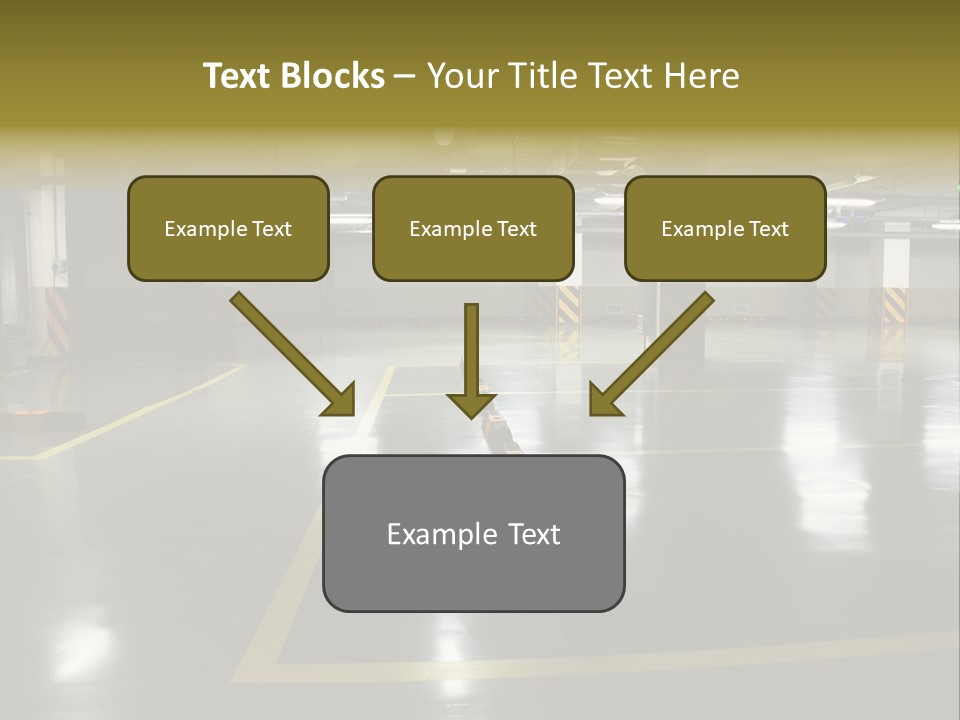 Text Blocks – Your Title Text Here

Example Text

Example Text

Example Text

Example Text